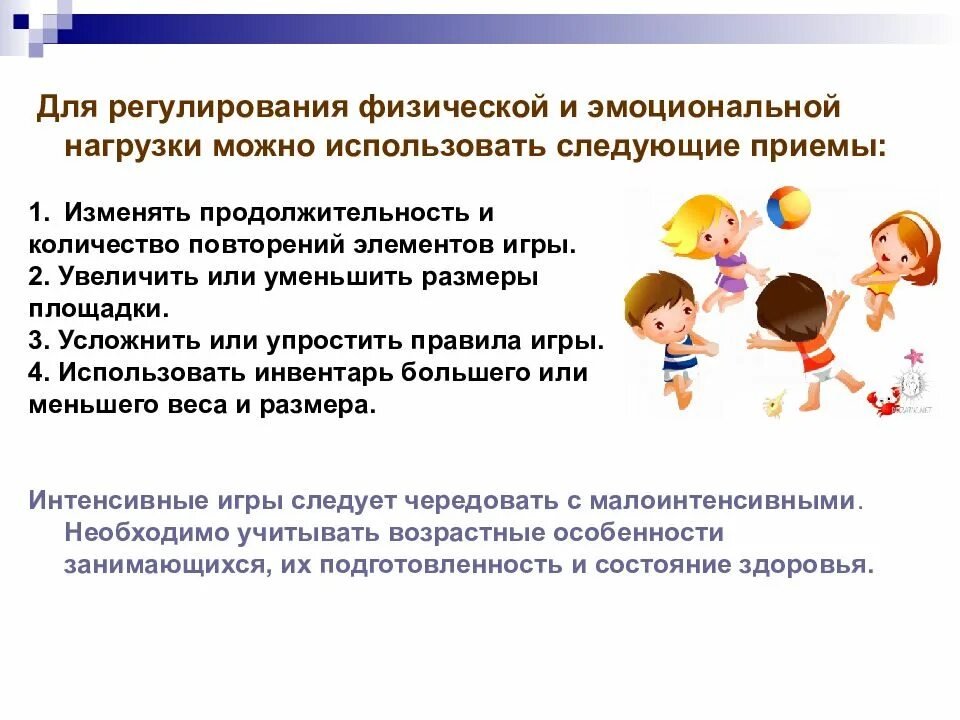 Для регулирования физической и эмоциональной нагрузки можно использовать следующие приемы:

1. Изменять продолжительность и количество повторений элементов игры.
2. Увеличить или уменьшить размеры площадки.
3. Усложнить или упростить правила игры.
4. Использовать инвентарь большего или меньшего веса и размера.

Интенсивные игры следует чередовать с малоинтенсивными. Необходимо учитывать возрастные особенности занимающихся, их подготовленность и состояние здоровья.